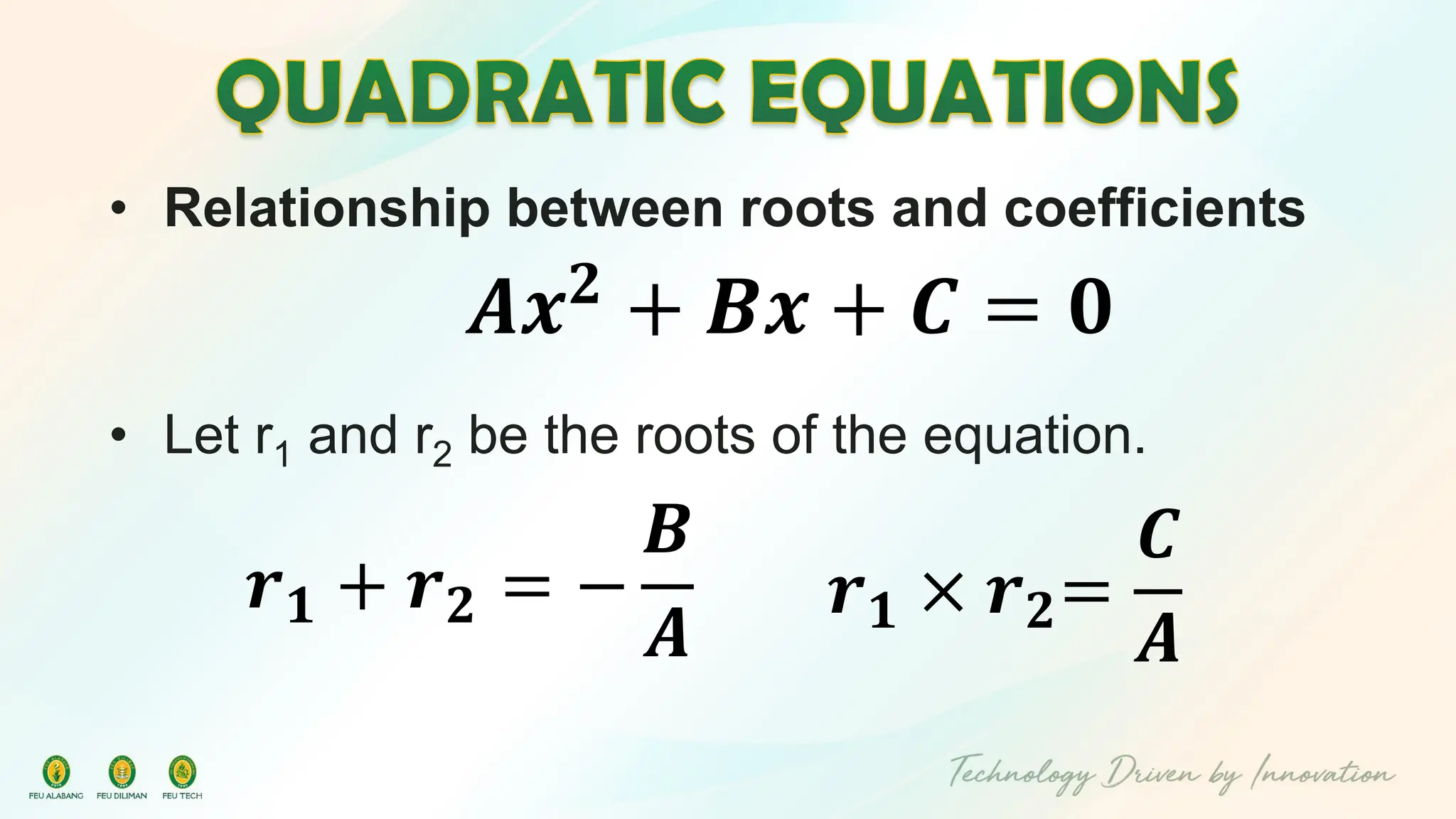 QUADRATIC EQUATIONS

• Relationship between roots and coefficients

$Ax^2 + Bx + C = 0$

• Let $r_1$ and $r_2$ be the roots of the equation.

$r_1 + r_2 = -\frac{B}{A}$ $r_1 \times r_2 = \frac{C}{A}$

FEU ALABANG FEU DILIMAN FEU TECH

Technology Driven by Innovation